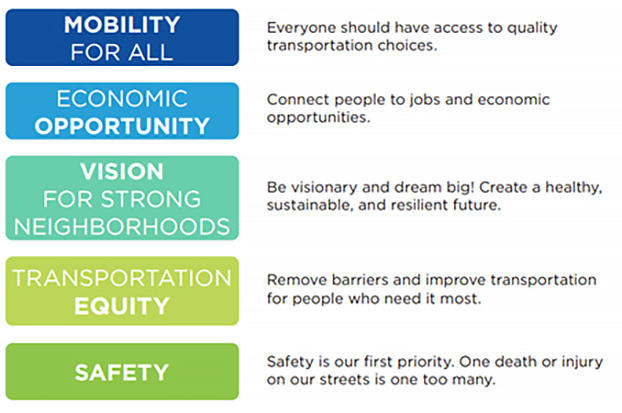 MOBILITY FOR ALL

Everyone should have access to quality transportation choices.

ECONOMIC OPPORTUNITY

Connect people to jobs and economic opportunities.

VISION FOR STRONG NEIGHBORHOODS

Be visionary and dream big! Create a healthy, sustainable, and resilient future.

TRANSPORTATION EQUITY

Remove barriers and improve transportation for people who need it most.

SAFETY

Safety is our first priority. One death or injury on our streets is one too many.